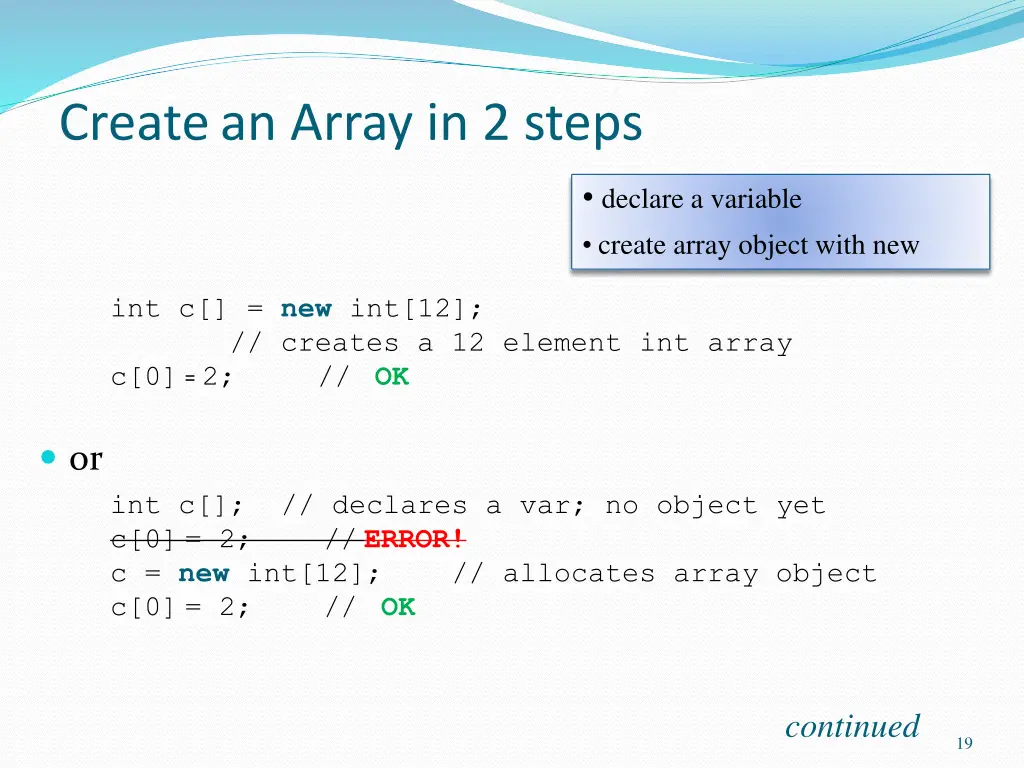 Create an Array in 2 steps

• declare a variable
• create array object with new

int c[] = new int[12];
        // creates a 12 element int array
c[0] = 2;     // OK

• or

int c[];  // declares a var; no object yet
c[0] = 2;     // ERROR!
c = new int[12];    // allocates array object
c[0] = 2;     // OK

continued

19